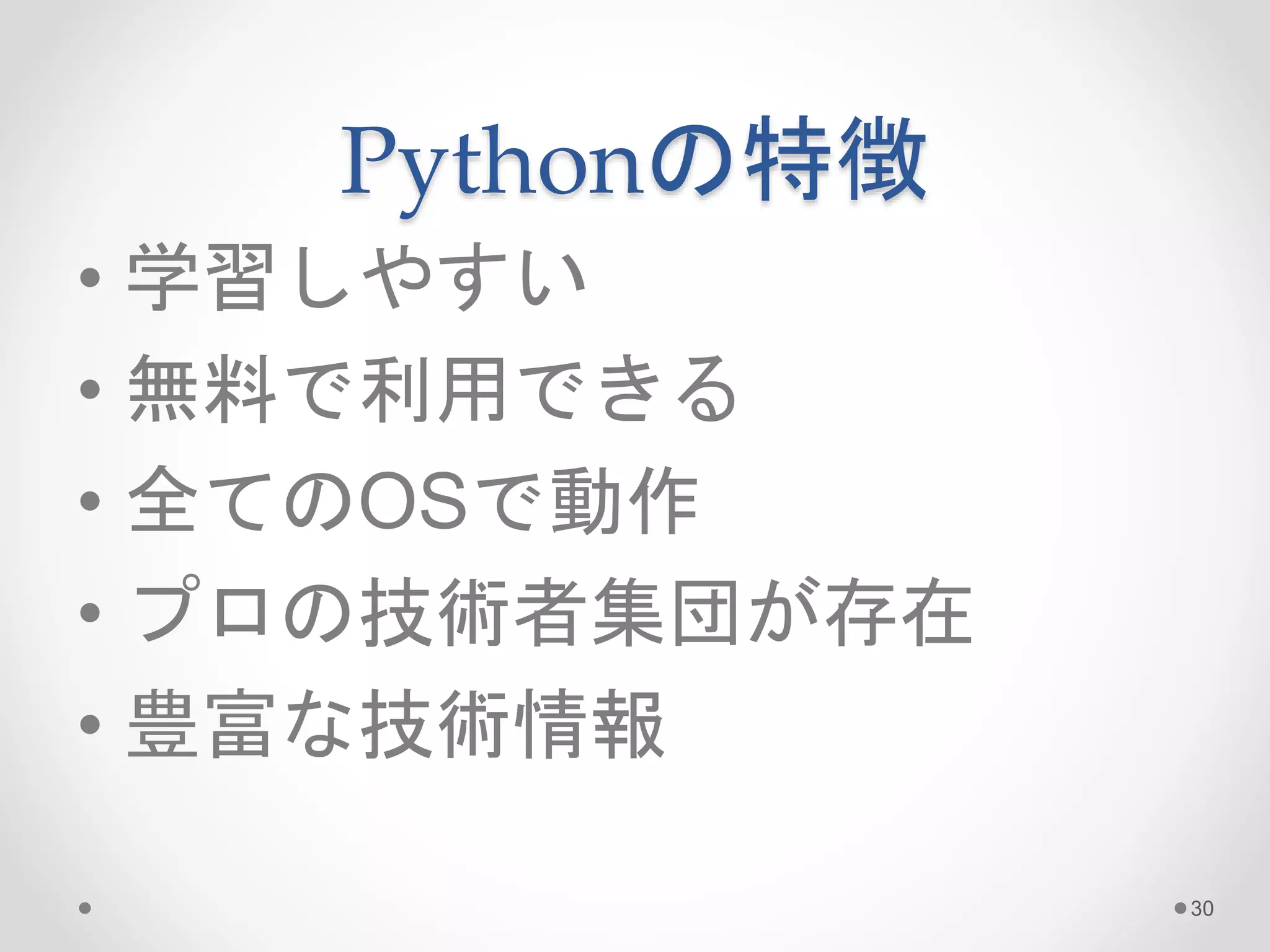 Pythonの特徴

• 学習しやすい
• 無料で利用できる
• 全てのOSで動作
• プロの技術者集団が存在
• 豊富な技術情報

30